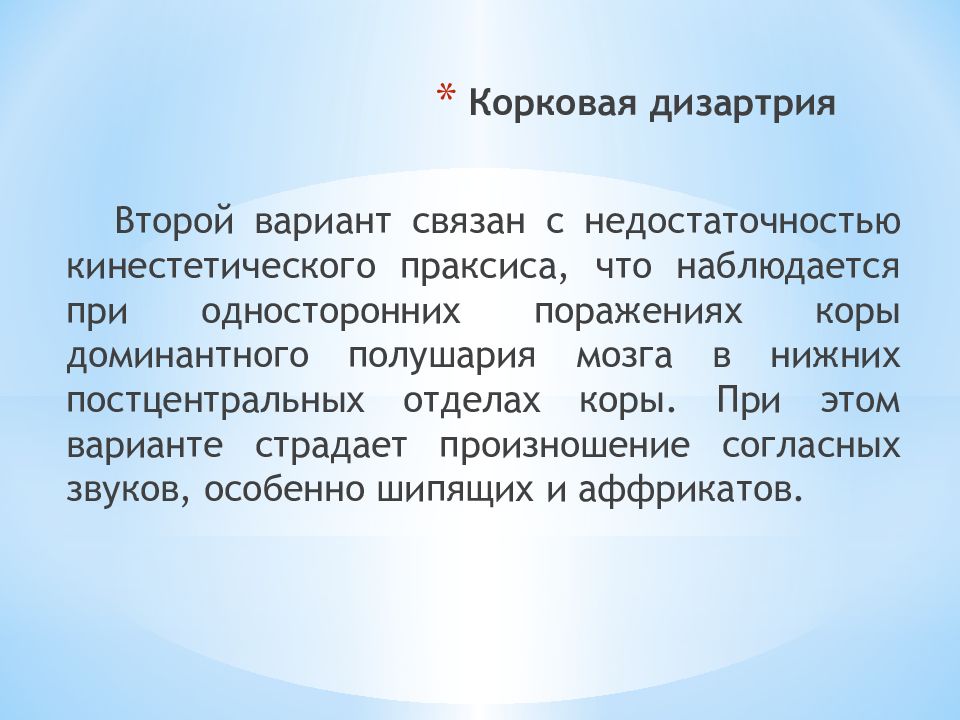 * Корковая дизартрия

Второй вариант связан с недостаточностью кинестетического праксиса, что наблюдается при односторонних поражениях коры доминантного полушария мозга в нижних постцентральных отделах коры. При этом варианте страдает произношение согласных звуков, особенно шипящих и аффрикатов.